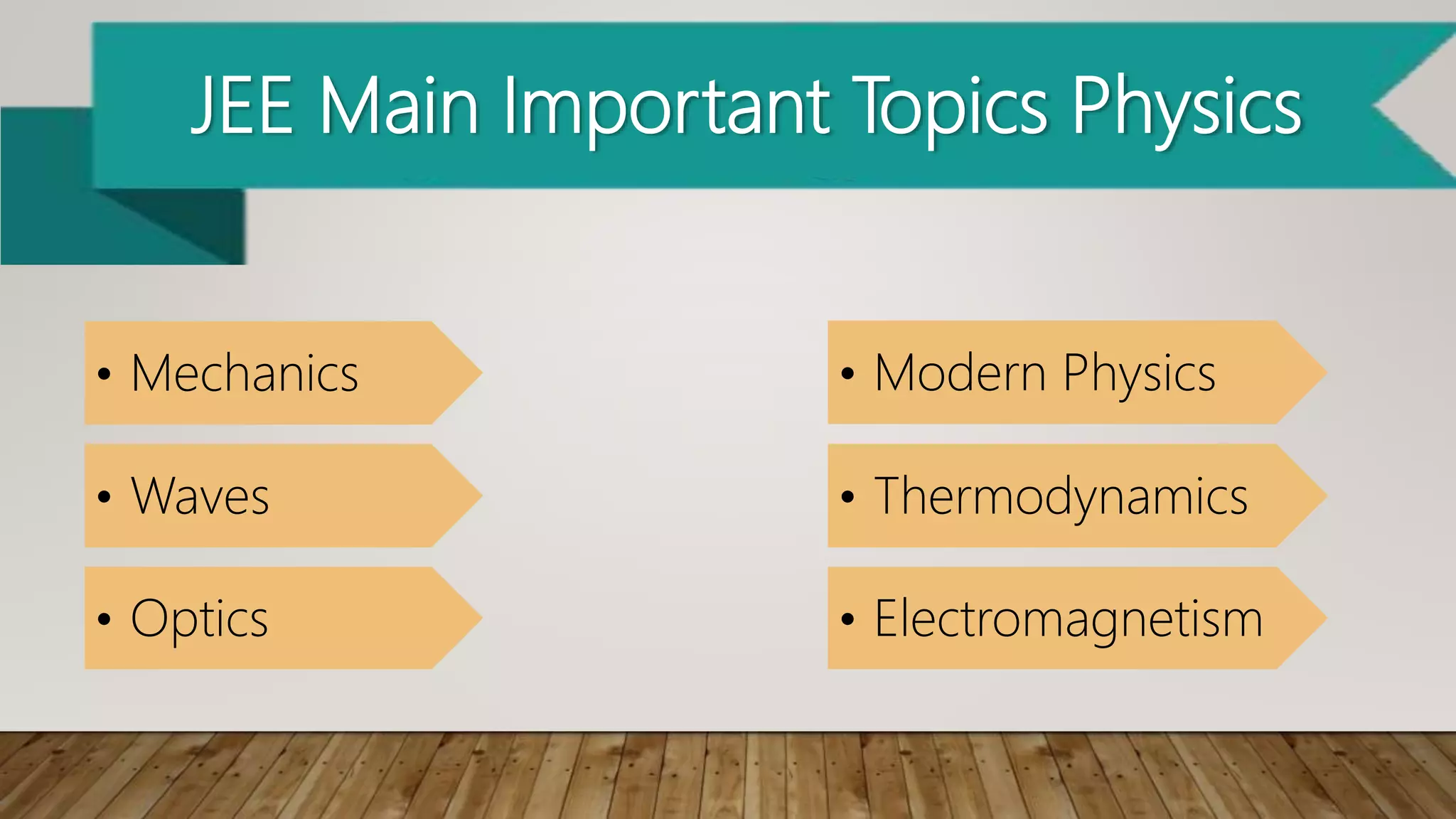 JEE Main Important Topics Physics

• Mechanics
• Waves
• Optics

• Modern Physics
• Thermodynamics
• Electromagnetism